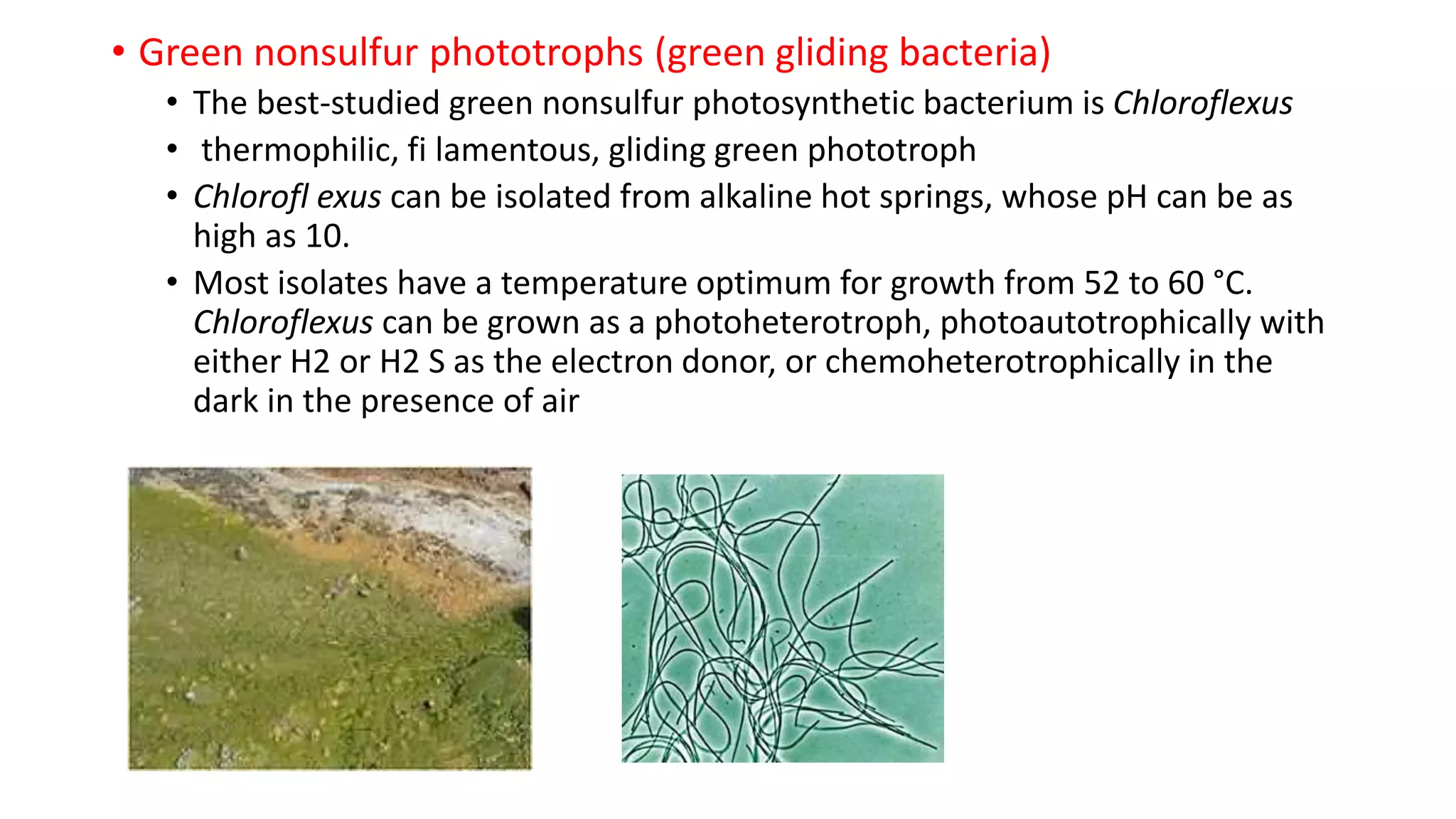 • Green nonsulfur phototrophs (green gliding bacteria)

• The best-studied green nonsulfur photosynthetic bacterium is Chloroflexus

• thermophilic, fi lamentous, gliding green phototroph

• Chlorofl exus can be isolated from alkaline hot springs, whose pH can be as high as 10.

• Most isolates have a temperature optimum for growth from 52 to 60 °C. Chloroflexus can be grown as a photoheterotroph, photoautotrophically with either H2 or H2 S as the electron donor, or chemoheterotrophically in the dark in the presence of air